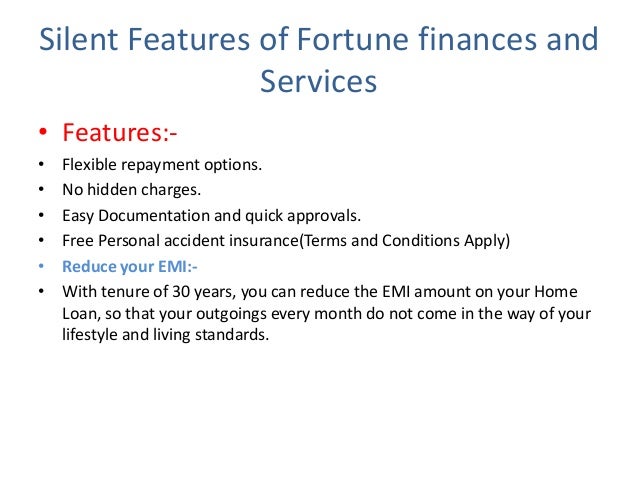 Silent Features of Fortune finances and Services

• Features:-
• Flexible repayment options.
• No hidden charges.
• Easy Documentation and quick approvals.
• Free Personal accident insurance(Terms and Conditions Apply)
• Reduce your EMI:-
• With tenure of 30 years, you can reduce the EMI amount on your Home Loan, so that your outgoings every month do not come in the way of your lifestyle and living standards.